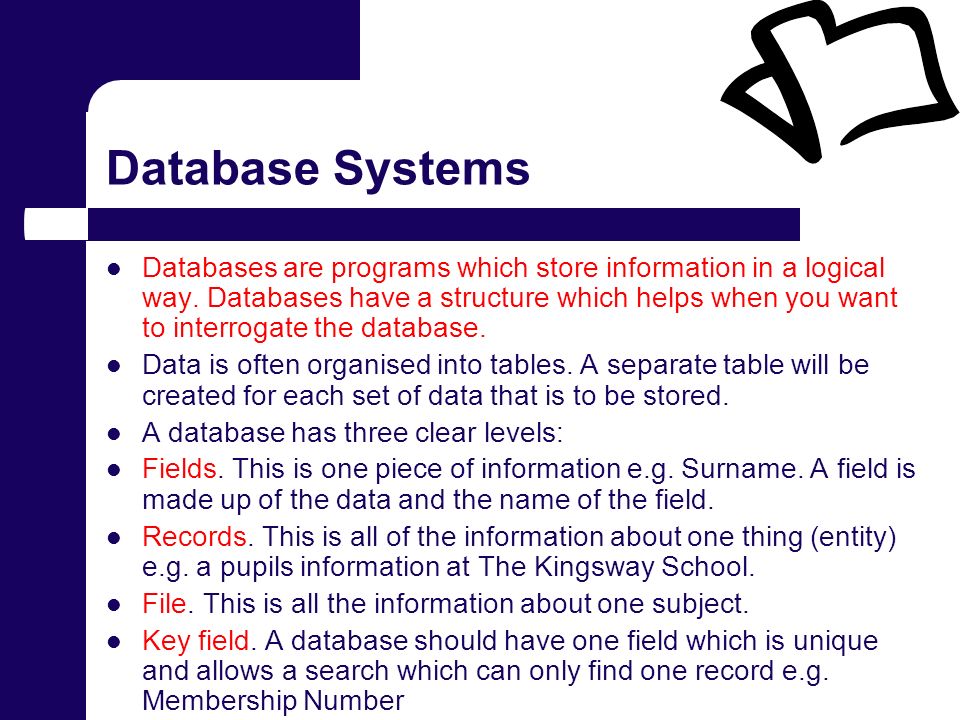 Database Systems

- Databases are programs which store information in a logical way. Databases have a structure which helps when you want to interrogate the database.
- Data is often organised into tables. A separate table will be created for each set of data that is to be stored.
- A database has three clear levels:
- Fields. This is one piece of information e.g. Surname. A field is made up of the data and the name of the field.
- Records. This is all of the information about one thing (entity) e.g. a pupils information at The Kingsway School.
- File. This is all the information about one subject.
- Key field. A database should have one field which is unique and allows a search which can only find one record e.g. Membership Number